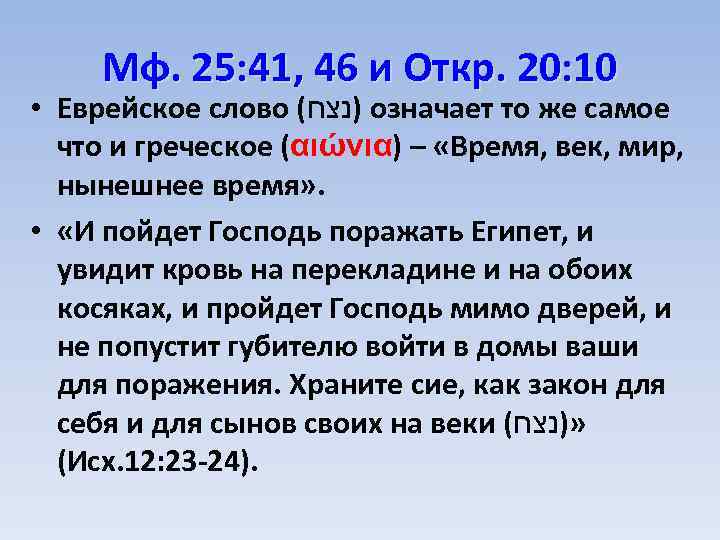 Мф. 25:41, 46 и Откр. 20:10

• Еврейское слово (נצח) означает то же самое что и греческое (αιώνια) – «Время, век, мир, нынешнее время».

• «И пойдет Господь поражать Египет, и увидит кровь на перекладине и на обоих косяках, и пройдет Господь мимо дверей, и не попустит губителю войти в домы ваши для поражения. Храните сие, как закон для себя и для сынов своих на веки (נצח)» (Исх.12:23-24).